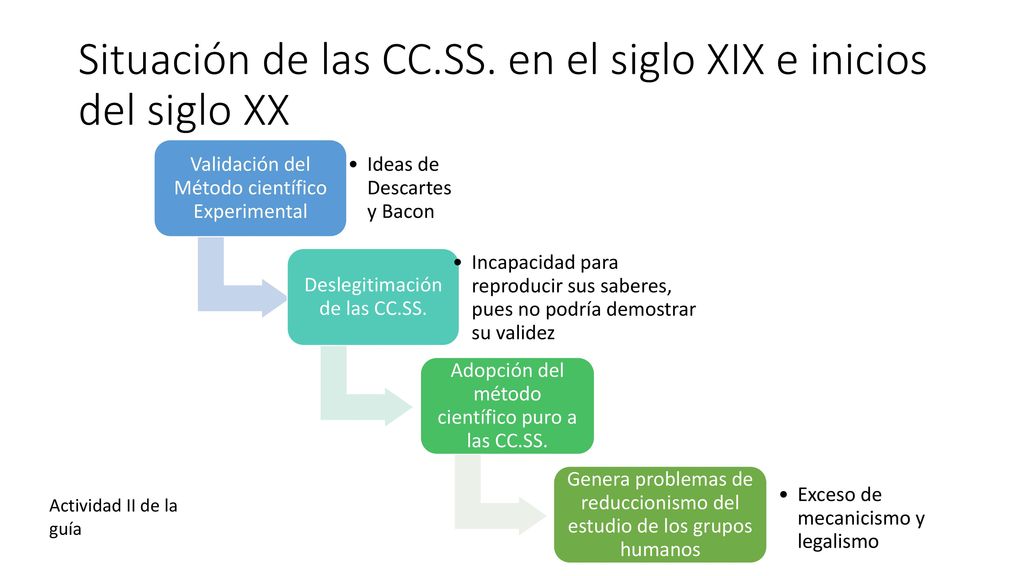 Situación de las CC.SS. en el siglo XIX e inicios del siglo XX

Validación del Método científico Experimental

• Ideas de Descartes y Bacon

Deslegitimación de las CC.SS.

• Incapacidad para reproducir sus saberes, pues no podría demostrar su validez

Adopción del método científico puro a las CC.SS.

Genera problemas de reduccionismo del estudio de los grupos humanos

• Exceso de mecanicismo y legalismo

Actividad II de la guía